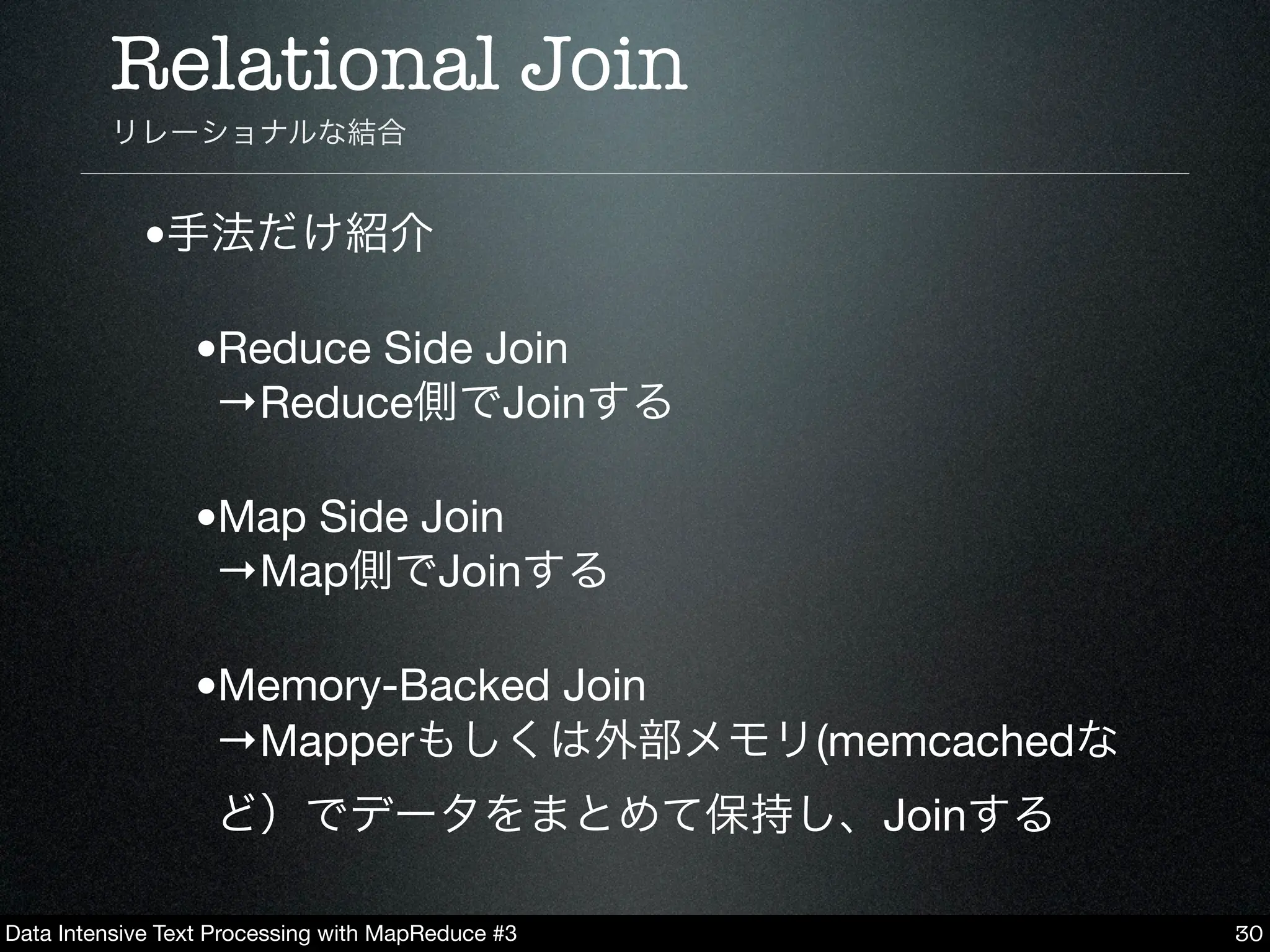 Relational Join

リレーショナルな結合

•手法だけ紹介

•Reduce Side Join
→Reduce側でJoinする

•Map Side Join
→Map側でJoinする

•Memory-Backed Join
→Mapperもしくは外部メモリ(memcachedなど）でデータをまとめて保持し、Joinする

Data Intensive Text Processing with MapReduce #3

30